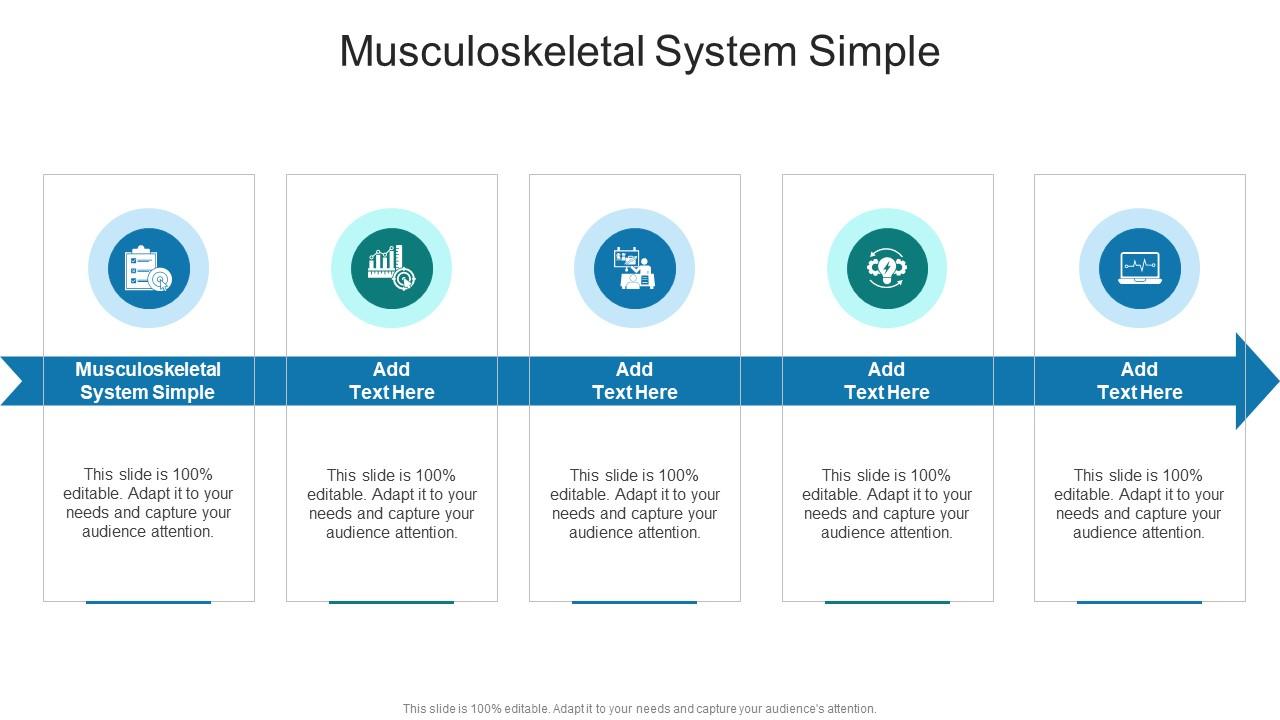 Musculoskeletal System Simple

Musculoskeletal System Simple

This slide is 100% editable. Adapt it to your needs and capture your audience attention.

Add Text Here

This slide is 100% editable. Adapt it to your needs and capture your audience attention.

Add Text Here

This slide is 100% editable. Adapt it to your needs and capture your audience attention.

Add Text Here

This slide is 100% editable. Adapt it to your needs and capture your audience attention.

Add Text Here

This slide is 100% editable. Adapt it to your needs and capture your audience attention.

This slide is 100% editable. Adapt it to your needs and capture your audience's attention.